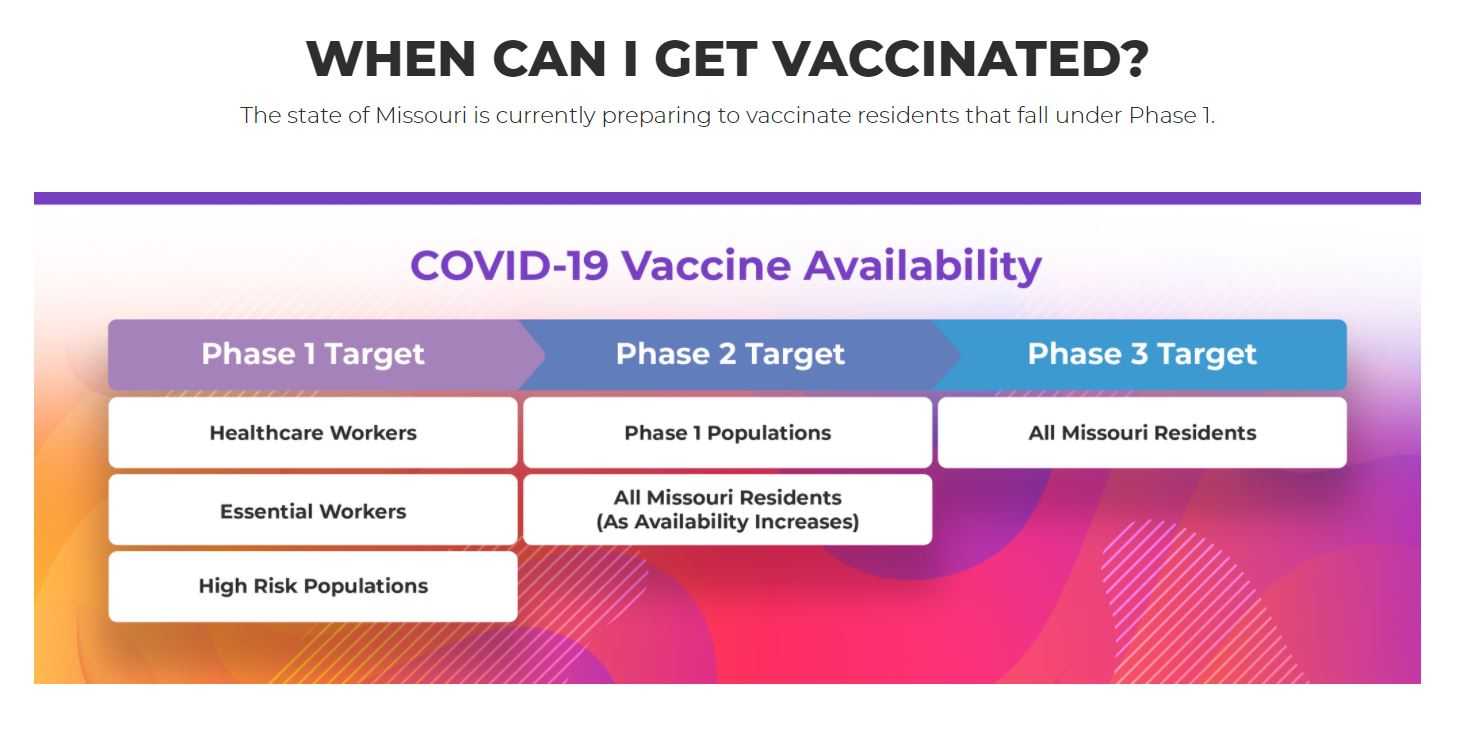 WHEN CAN I GET VACCINATED?

The state of Missouri is currently preparing to vaccinate residents that fall under Phase 1.

COVID-19 Vaccine Availability

| Phase 1 Target | Phase 2 Target | Phase 3 Target |
|---|---|---|
| Healthcare Workers | Phase 1 Populations | All Missouri Residents |
| Essential Workers | All Missouri Residents (As Availability Increases) | |
| High Risk Populations | | |